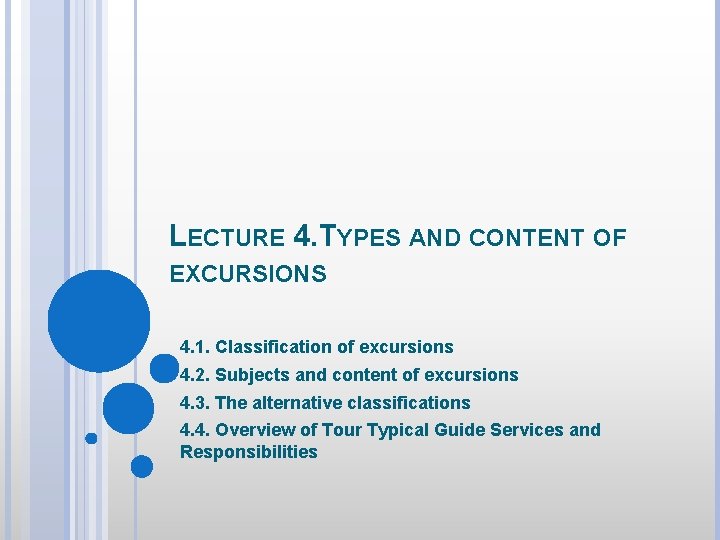 LECTURE 4.TYPES AND CONTENT OF EXCURSIONS

4.1. Classification of excursions
4.2. Subjects and content of excursions
4.3. The alternative classifications
4.4. Overview of Tour Typical Guide Services and Responsibilities